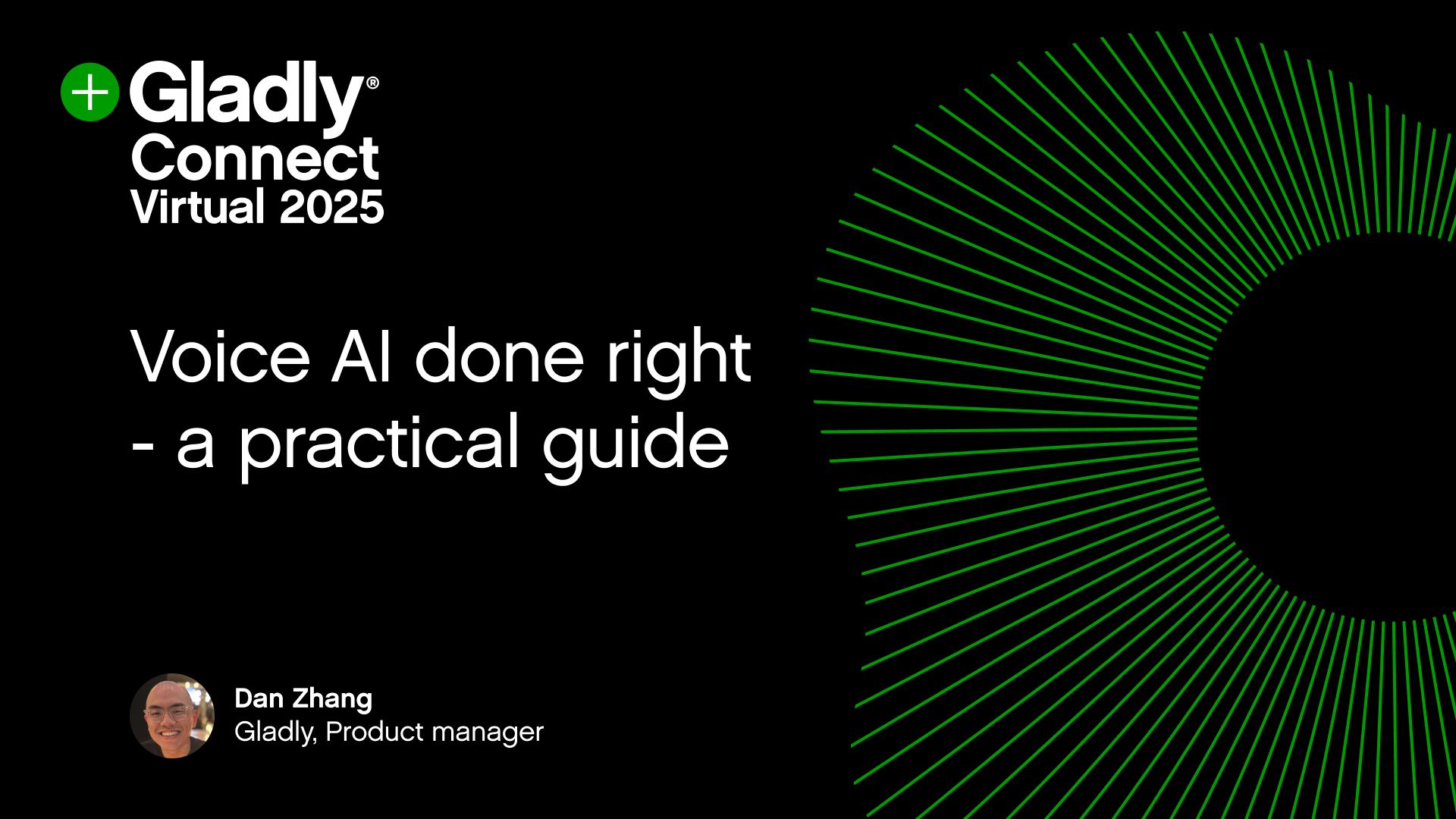 Gladly®
Connect
Virtual 2025

Voice AI done right - a practical guide

Dan Zhang
Gladly, Product manager